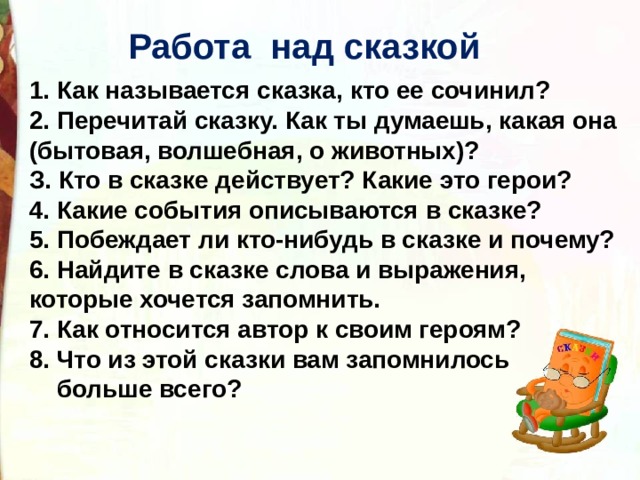 Работа над сказкой

1. Как называется сказка, кто ее сочинил?
2. Перечитай сказку. Как ты думаешь, какая она (бытовая, волшебная, о животных)?
3. Кто в сказке действует? Какие это герои?
4. Какие события описываются в сказке?
5. Побеждает ли кто-нибудь в сказке и почему?
6. Найдите в сказке слова и выражения, которые хочется запомнить.
7. Как относится автор к своим героям?
8. Что из этой сказки вам запомнилось больше всего?

СКАЗКИ